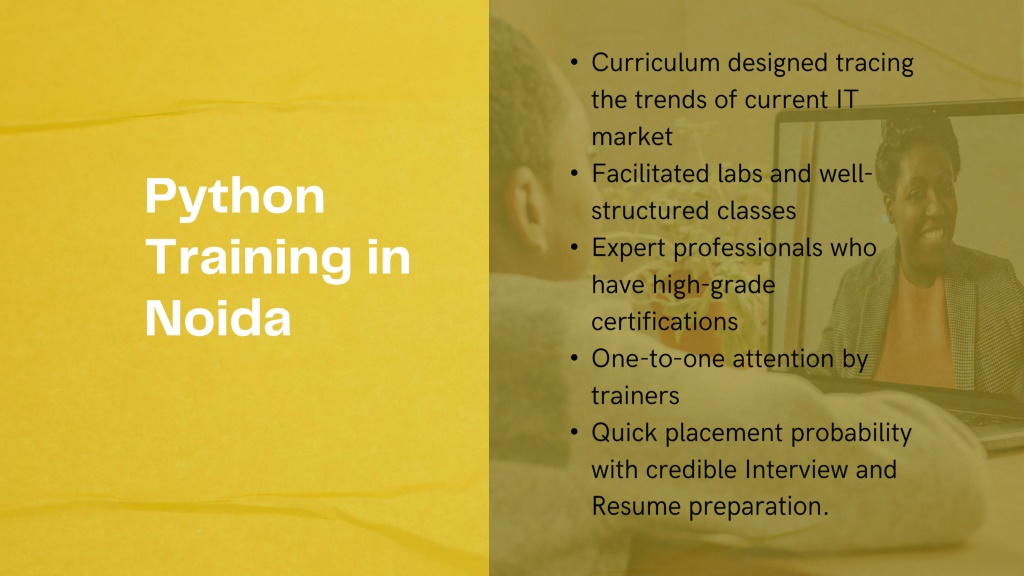 Python Training in Noida

• Curriculum designed tracing the trends of current IT market
• Facilitated labs and well-structured classes
• Expert professionals who have high-grade certifications
• One-to-one attention by trainers
• Quick placement probability with credible Interview and Resume preparation.